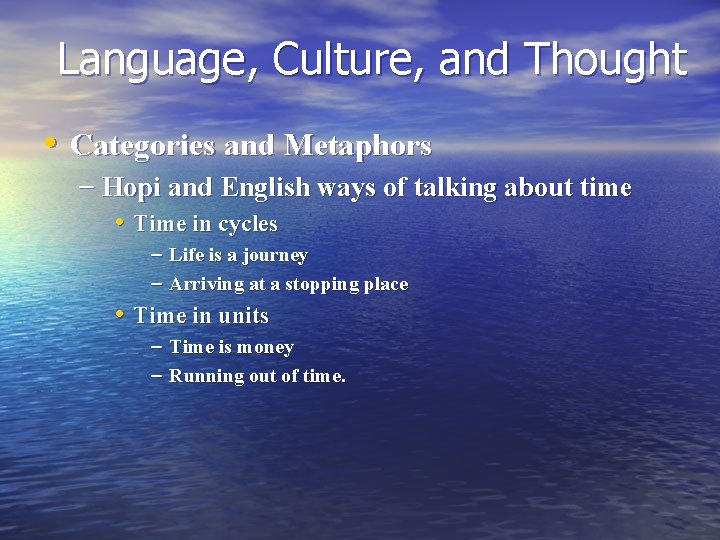 Language, Culture, and Thought

• Categories and Metaphors
– Hopi and English ways of talking about time
• Time in cycles
– Life is a journey
– Arriving at a stopping place
• Time in units
– Time is money
– Running out of time.